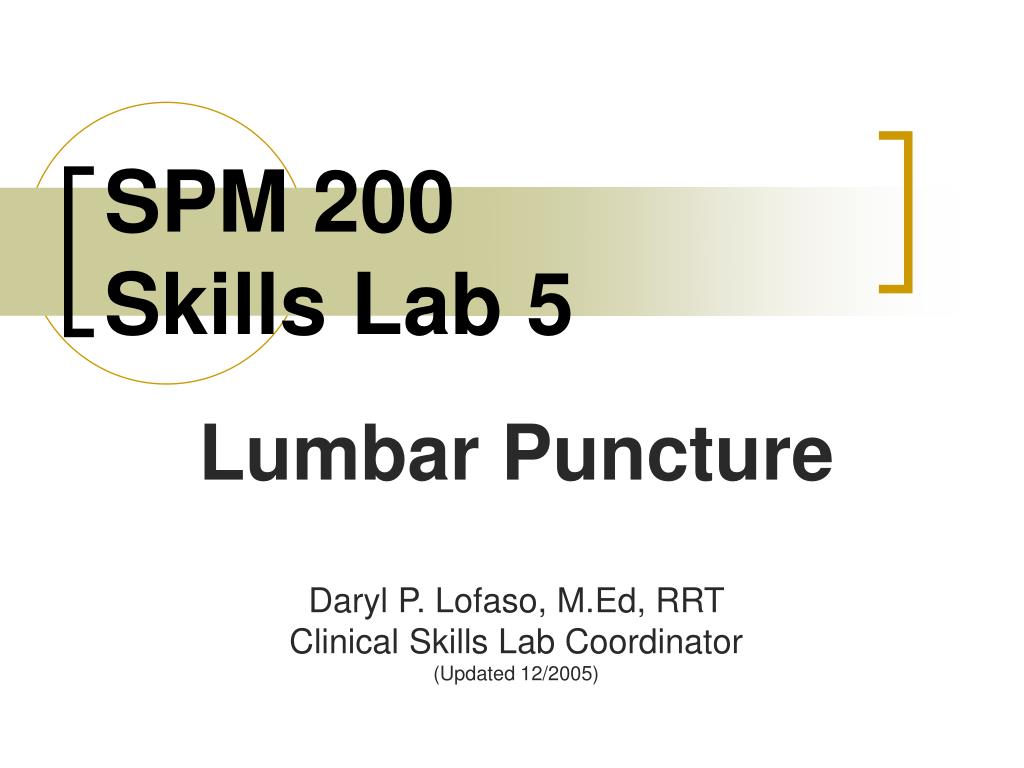 SPM 200
Skills Lab 5

Lumbar Puncture

Daryl P. Lofaso, M.Ed, RRT
Clinical Skills Lab Coordinator
(Updated 12/2005)